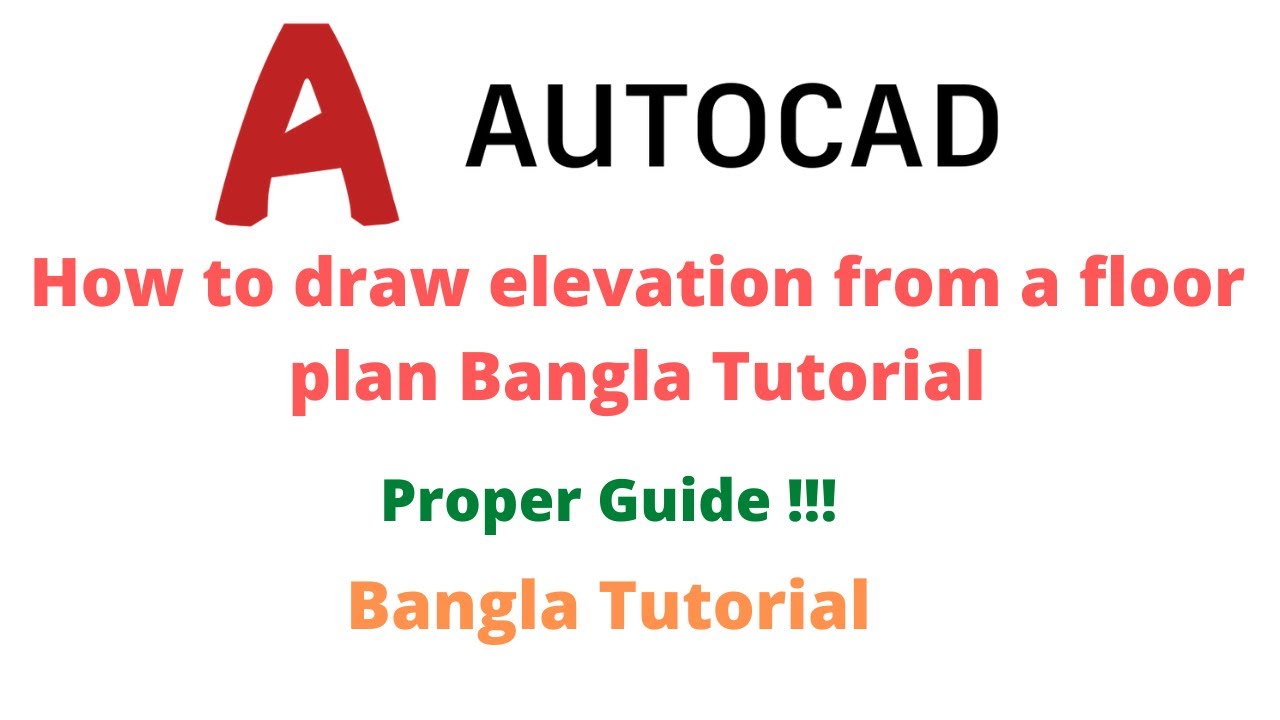 A AUTOCAD

How to draw elevation from a floor plan Bangla Tutorial

Proper Guide !!!

Bangla Tutorial